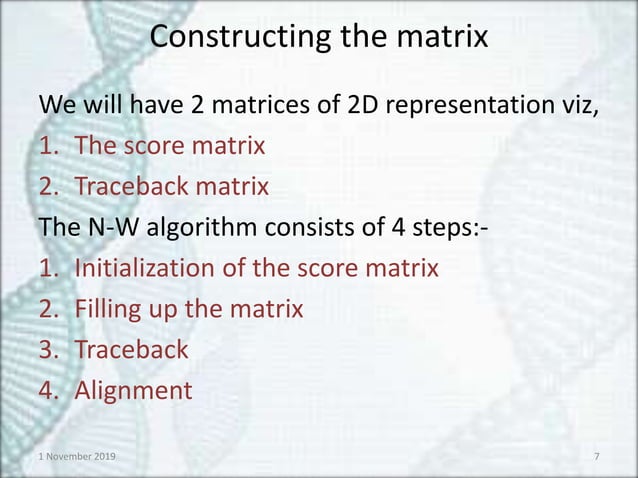 Constructing the matrix

We will have 2 matrices of 2D representation viz,

1. The score matrix
2. Traceback matrix

The N-W algorithm consists of 4 steps:-

1. Initialization of the score matrix
2. Filling up the matrix
3. Traceback
4. Alignment

1 November 2019

7